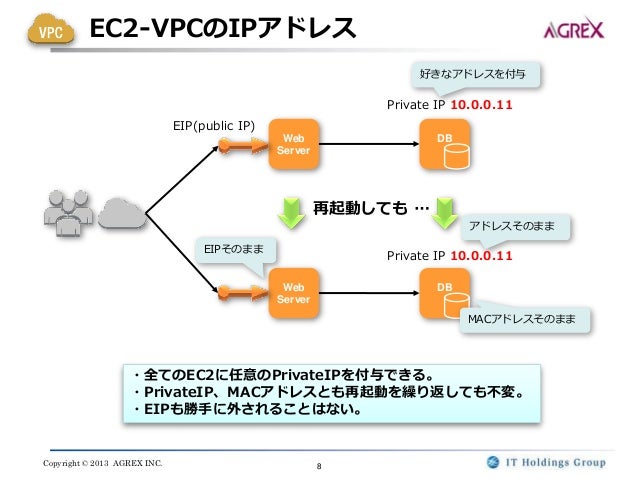 VPC

EC2-VPCのIPアドレス

AGREX

好きなアドレスを付与

Private IP 10.0.0.11

EIP(public IP)

Web Server

DB

再起動しても …

アドレスそのまま

EIPそのまま

Private IP 10.0.0.11

Web Server

DB

MACアドレスそのまま

・全てのEC2に任意のPrivateIPを付与できる。
・PrivateIP、MACアドレスとも再起動を繰り返しても不変。
・EIPも勝手に外されることはない。

Copyright © 2013 AGREX INC.

8

IT Holdings Group